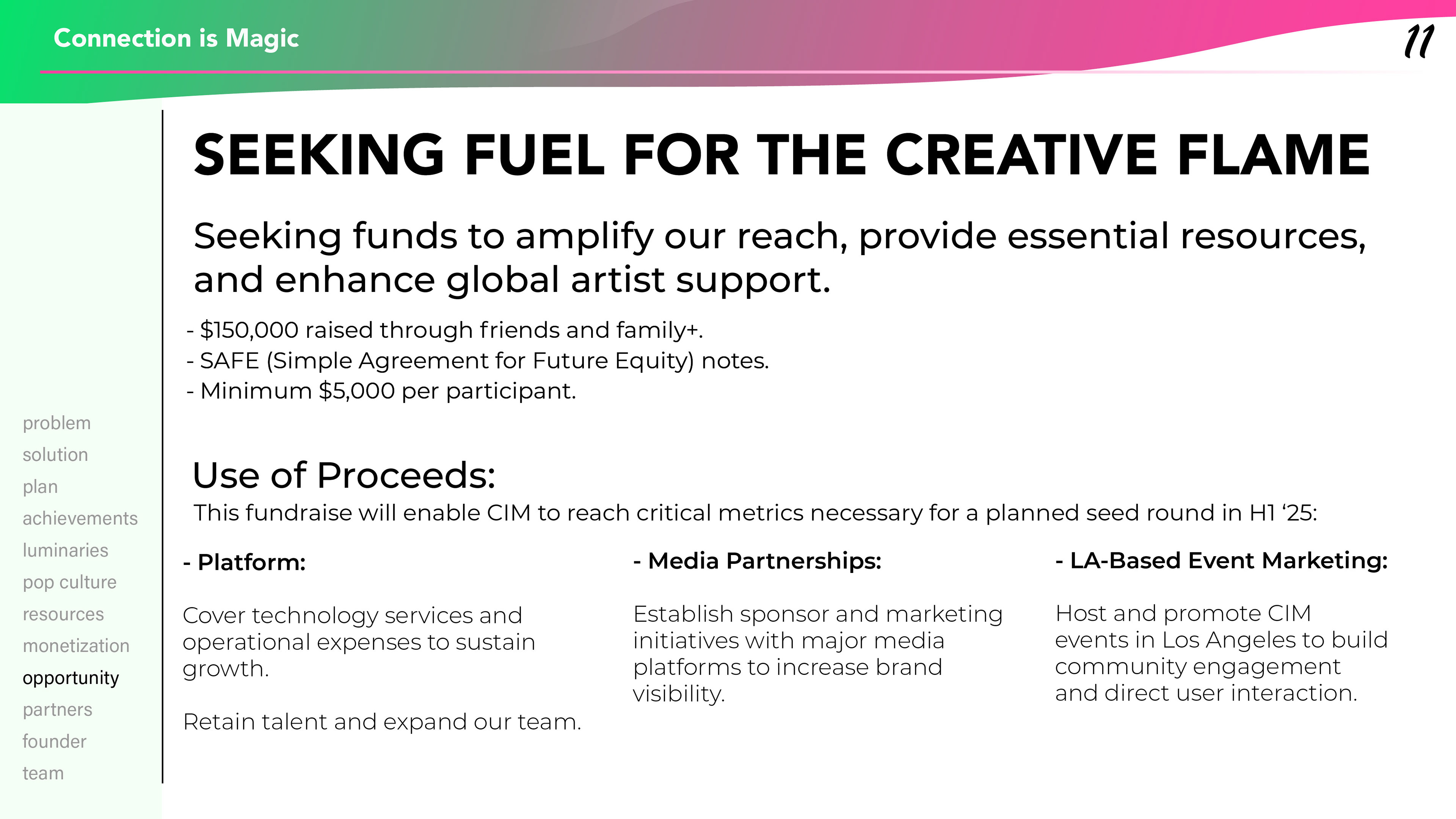 Connection is Magic

11

problem
solution
plan
achievements
luminaries
pop culture
resources
monetization
opportunity
partners
founder
team

SEEKING FUEL FOR THE CREATIVE FLAME

Seeking funds to amplify our reach, provide essential resources, and enhance global artist support.

- $150,000 raised through friends and family+.
- SAFE (Simple Agreement for Future Equity) notes.
- Minimum $5,000 per participant.

Use of Proceeds:

This fundraise will enable CIM to reach critical metrics necessary for a planned seed round in H1 ‘25:

- Platform:

Cover technology services and operational expenses to sustain growth.

Retain talent and expand our team.

- Media Partnerships:

Establish sponsor and marketing initiatives with major media platforms to increase brand visibility.

- LA-Based Event Marketing:

Host and promote CIM events in Los Angeles to build community engagement and direct user interaction.